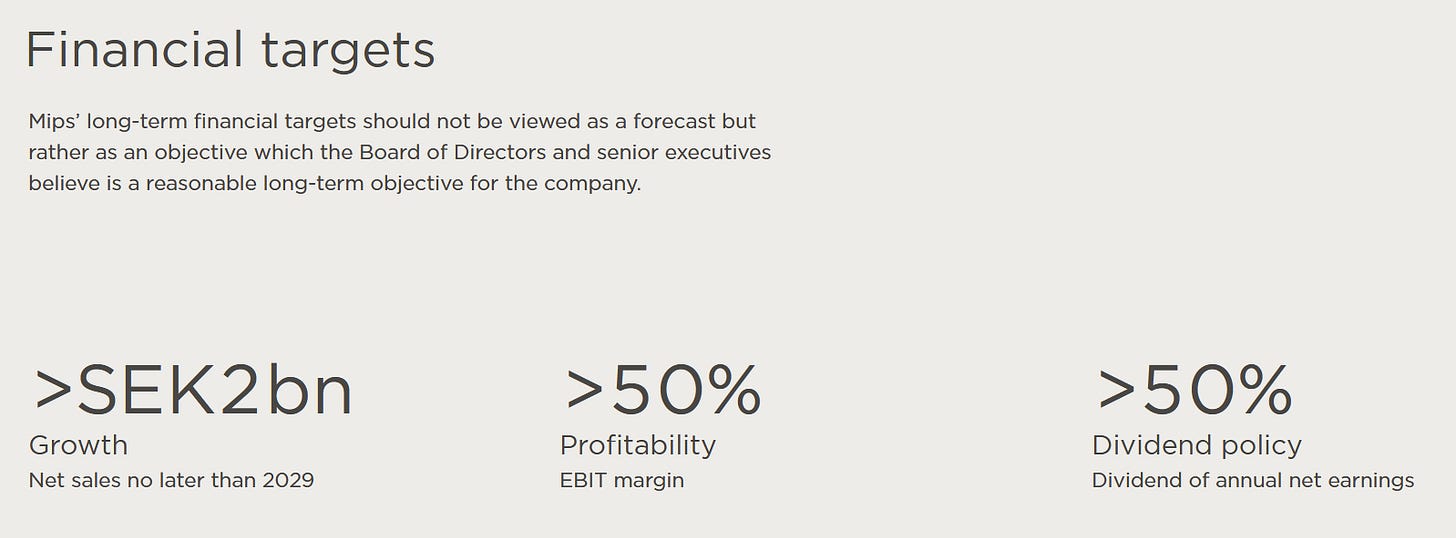 Financial targets

Mips' long-term financial targets should not be viewed as a forecast but rather as an objective which the Board of Directors and senior executives believe is a reasonable long-term objective for the company.

>SEK2bn
Growth
Net sales no later than 2029

>50%
Profitability
EBIT margin

>50%
Dividend policy
Dividend of annual net earnings